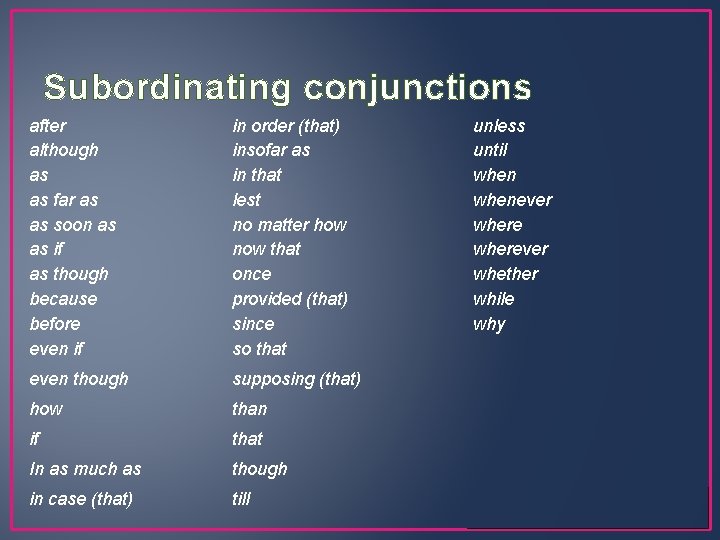 Subordinating conjunctions

after
although
as
as far as
as soon as
as if
as though
because
before
even if
even though
how
if
In as much as
in case (that)

in order (that)
insofar as
in that
lest
no matter how
now that
once
provided (that)
since
so that
supposing (that)
than
that
though
till

unless
until
when
whenever
where
wherever
whether
while
why